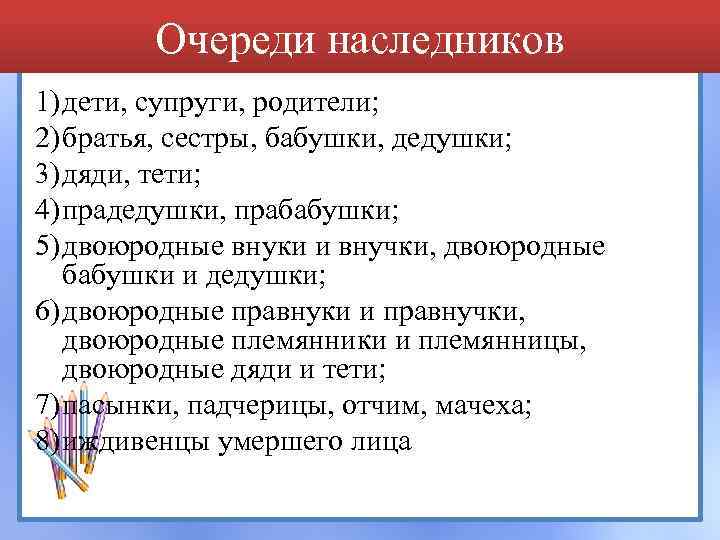 Очереди наследников

1) дети, супруги, родители;
2) братья, сестры, бабушки, дедушки;
3) дяди, тети;
4) прадедушки, прабабушки;
5) двоюродные внуки и внучки, двоюродные бабушки и дедушки;
6) двоюродные правнуки и правнучки, двоюродные племянники и племянницы, двоюродные дяди и тети;
7) пасынки, падчерицы, отчим, мачеха;
8) иждивенцы умершего лица